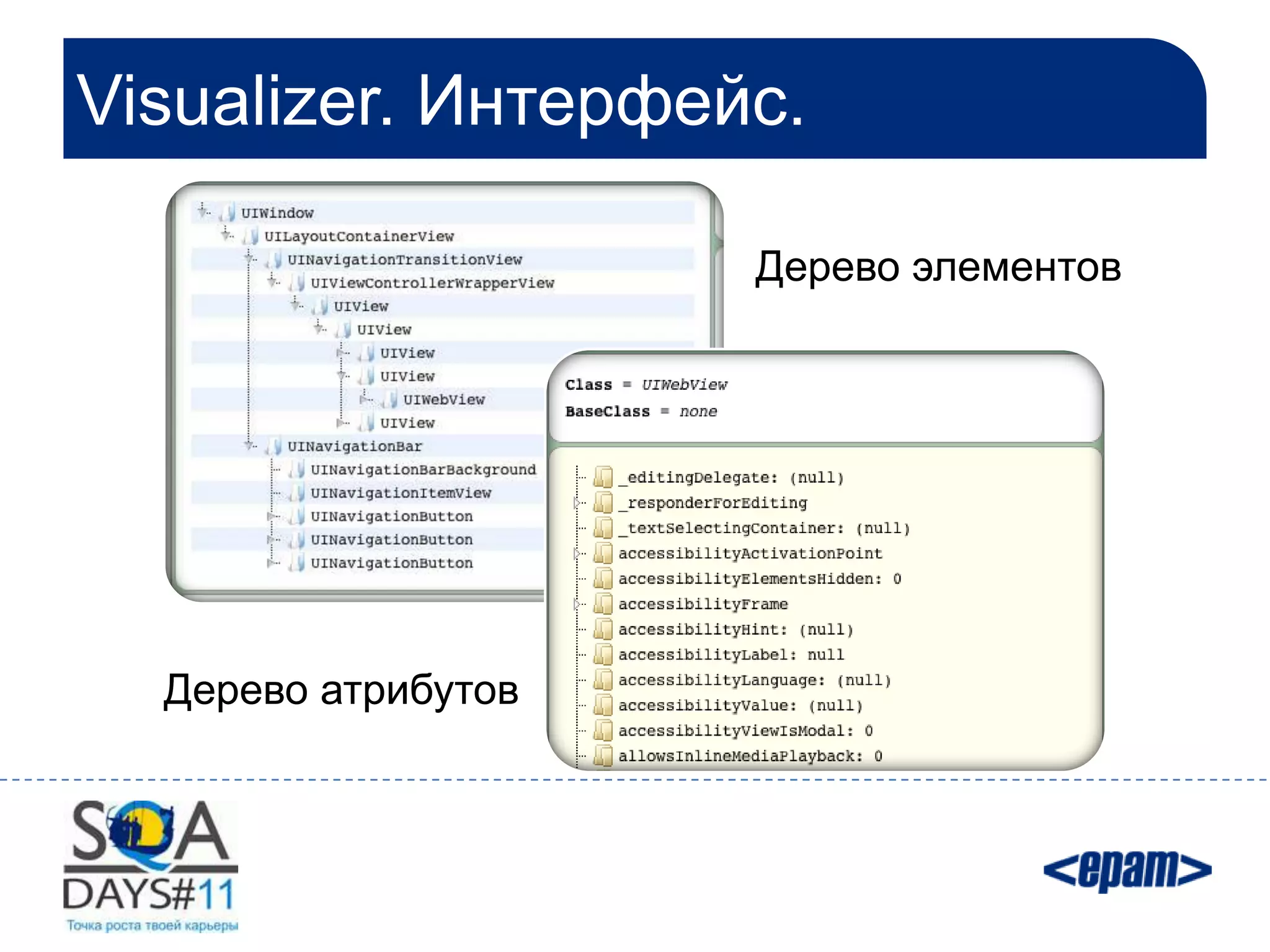 Visualizer. Интерфейс.

UIWindow
UILayoutContainerView
UINavigationTransitionView
UIViewControllerWrapperView
UIView
UIView
UIView
UIView
UIWebView
UIView
UINavigationBar
UINavigationBarBackground
UINavigationItemView
UINavigationButton
UINavigationButton
UINavigationButton

Дерево элементов

Class = UIWebView
BaseClass = none

_editingDelegate: (null)
_responderForEditing
_textSelectingContainer: (null)
accessibilityActivationPoint
accessibilityElementsHidden: 0
accessibilityFrame
accessibilityHint: (null)
accessibilityLabel: null
accessibilityLanguage: (null)
accessibilityValue: (null)
accessibilityViewIsModal: 0
allowsInlineMediaPlayback: 0

Дерево атрибутов

SQA DAYS#11
Точка роста твоей карьеры

<epam>